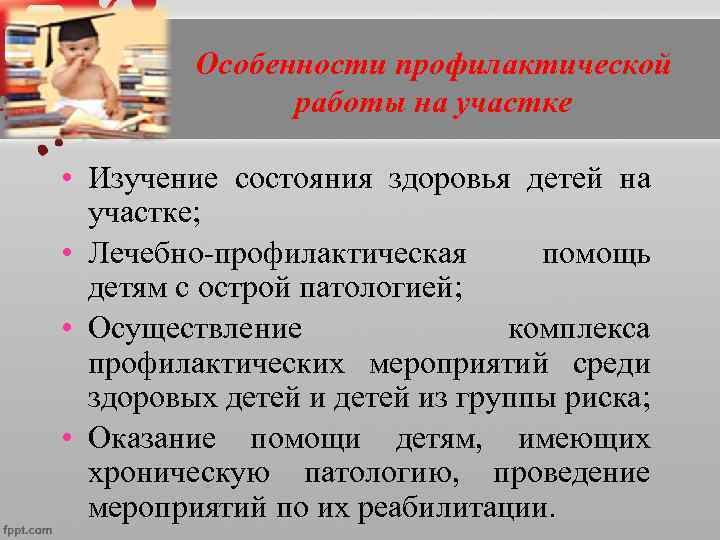 Особенности профилактической работы на участке

• Изучение состояния здоровья детей на участке;
• Лечебно-профилактическая помощь детям с острой патологией;
• Осуществление комплекса профилактических мероприятий среди здоровых детей и детей из группы риска;
• Оказание помощи детям, имеющих хроническую патологию, проведение мероприятий по их реабилитации.

fppt.com